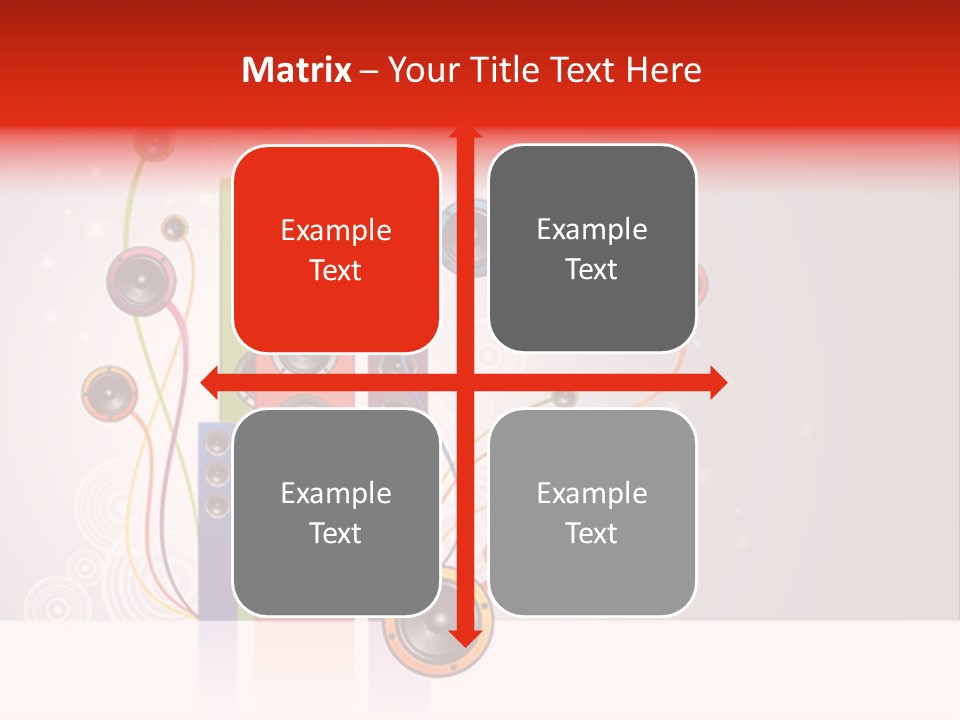 Matrix – Your Title Text Here

Example Text

Example Text

Example Text

Example Text